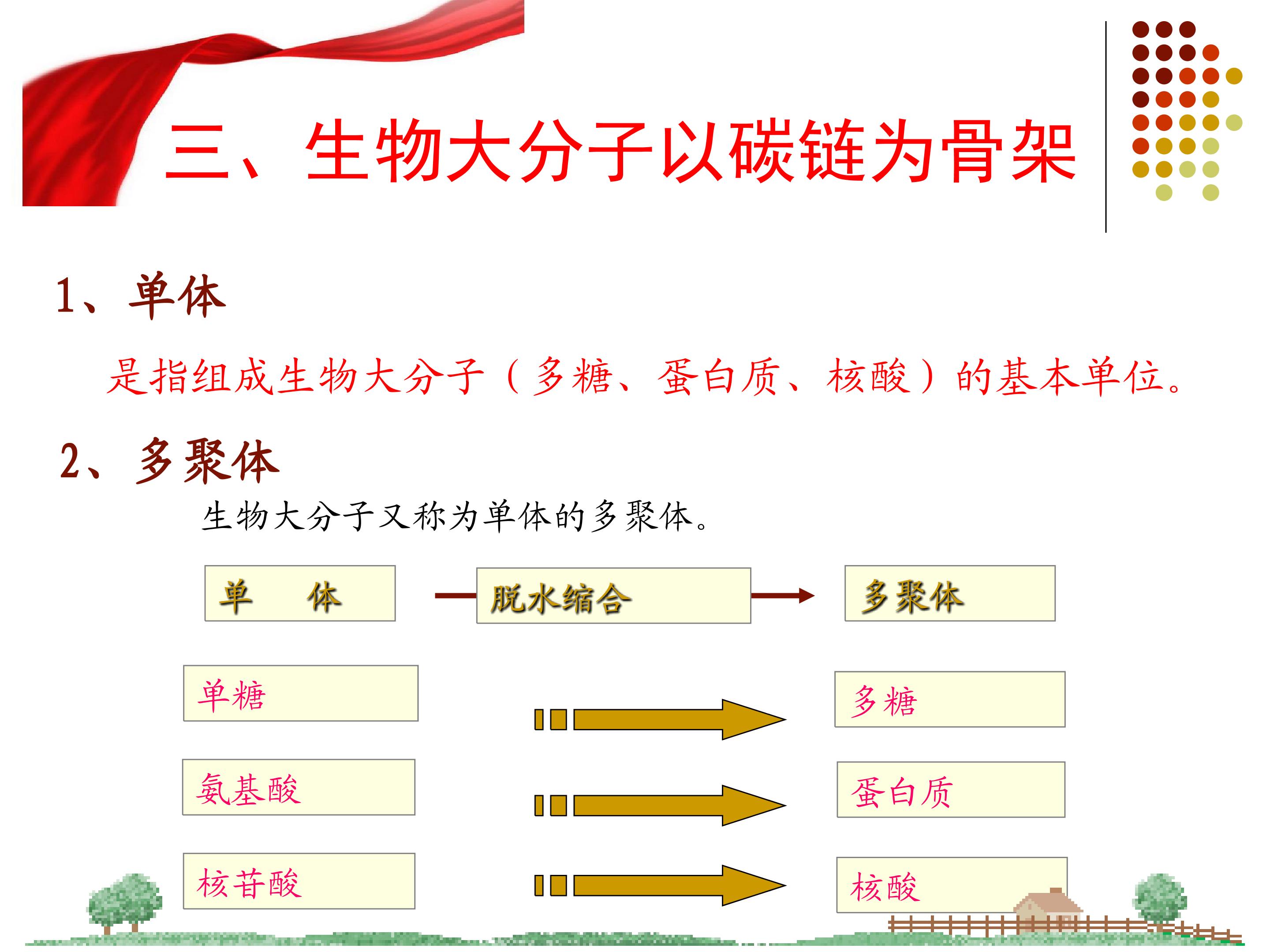 三、生物大分子以碳链为骨架

1、单体

是指组成生物大分子（多糖、蛋白质、核酸）的基本单位。

2、多聚体

生物大分子又称为单体的多聚体。

单 体

脱水缩合

多聚体

单糖

多糖

氨基酸

蛋白质

核苷酸

核酸